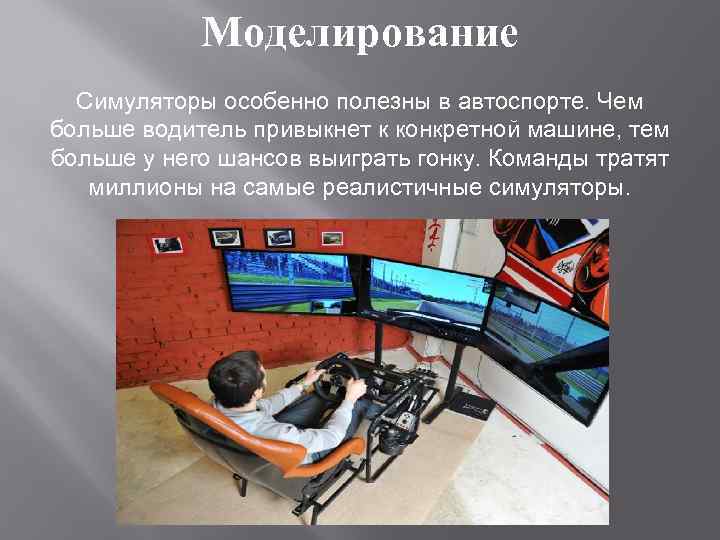 Моделирование

Симуляторы особенно полезны в автоспорте. Чем больше водитель привыкнет к конкретной машине, тем больше у него шансов выиграть гонку. Команды тратят миллионы на самые реалистичные симуляторы.